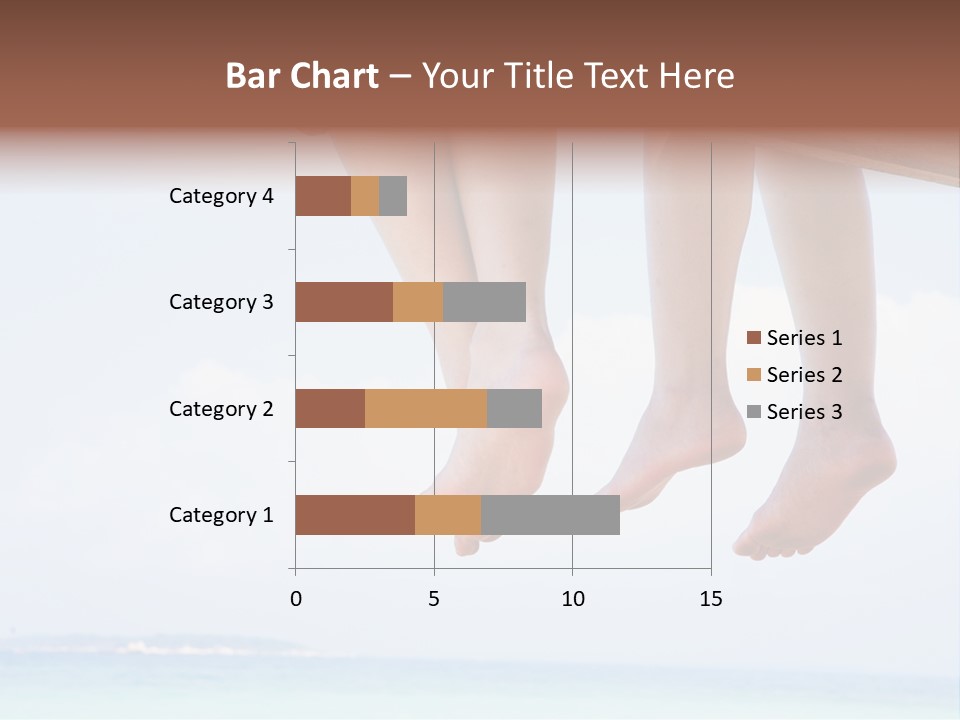 Bar Chart – Your Title Text Here

Category 4
Category 3
Category 2
Category 1

0
5
10
15

Series 1
Series 2
Series 3